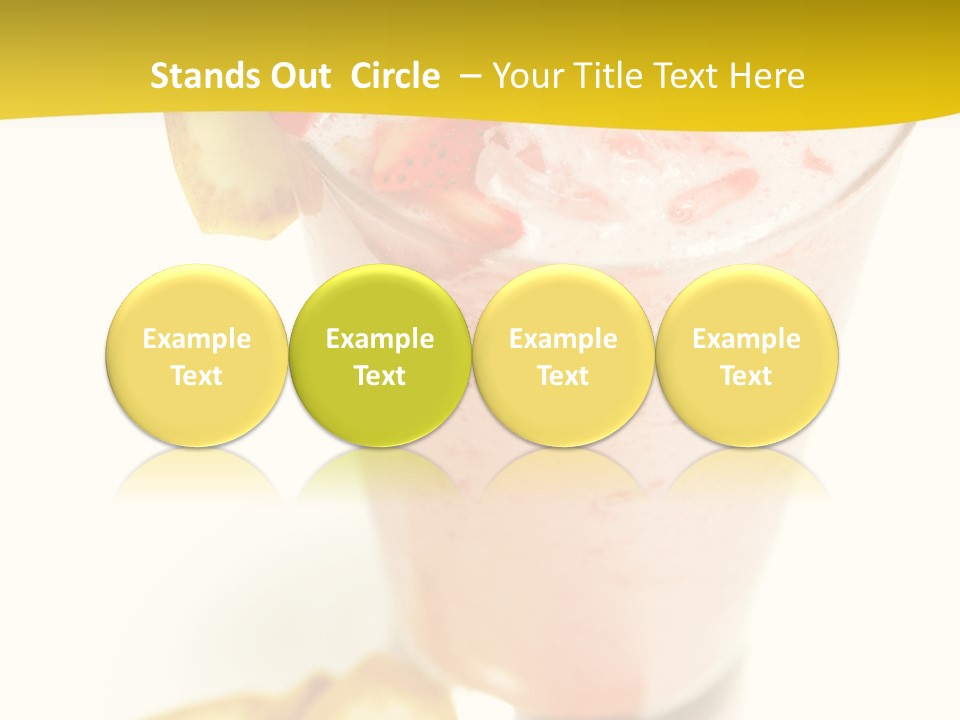 Stands Out Circle – Your Title Text Here

Example Text

Example Text

Example Text

Example Text